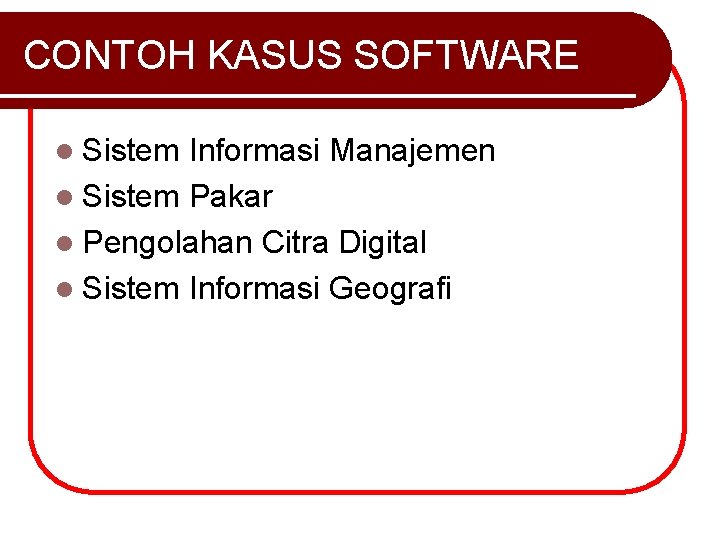 CONTOH KASUS SOFTWARE

- Sistem Informasi Manajemen
- Sistem Pakar
- Pengolahan Citra Digital
- Sistem Informasi Geografi